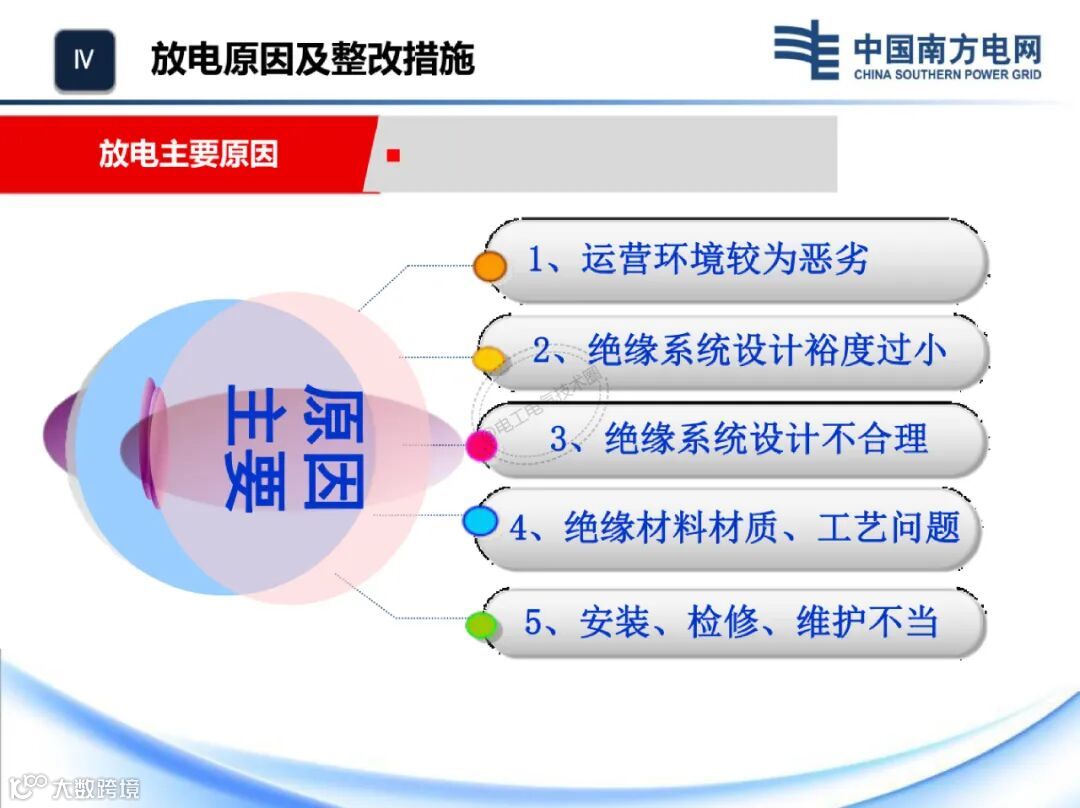 Ⅳ 放电原因及整改措施

中国南方电网
CHINA SOUTHERN POWER GRID

放电主要原因

主要原因

1、运营环境较为恶劣

2、绝缘系统设计裕度过小

3、绝缘系统设计不合理

4、绝缘材料材质、工艺问题

5、安装、检修、维护不当

电工电气技术圈

大数跨境